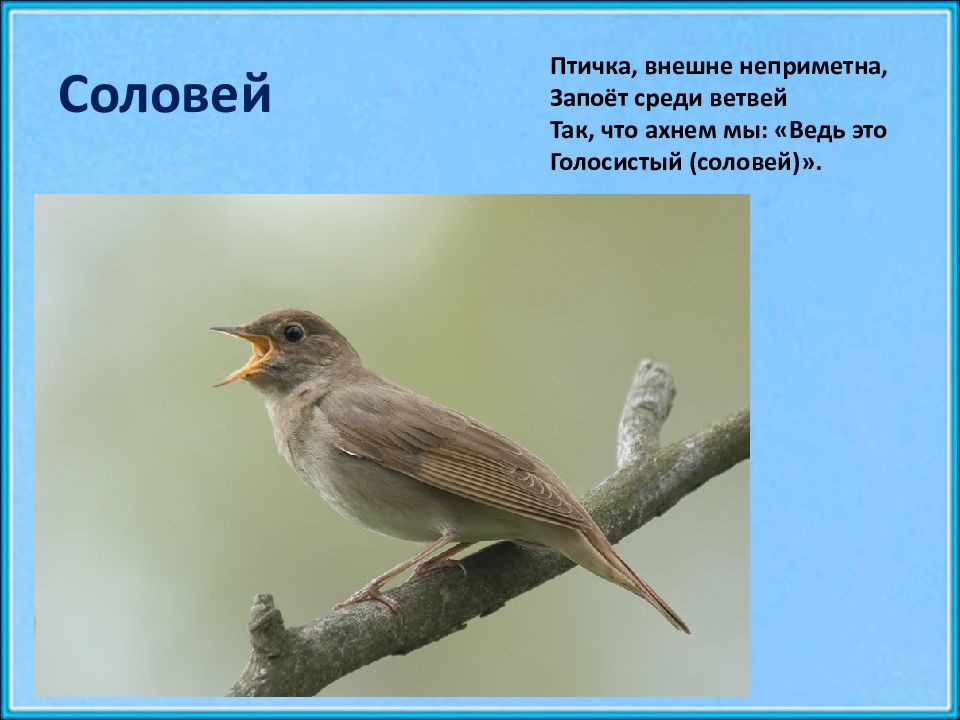 Соловей

Птичка, внешне неприметна,
Запоёт среди ветвей
Так, что ахнем мы: «Ведь это
Голосистый (соловей)».